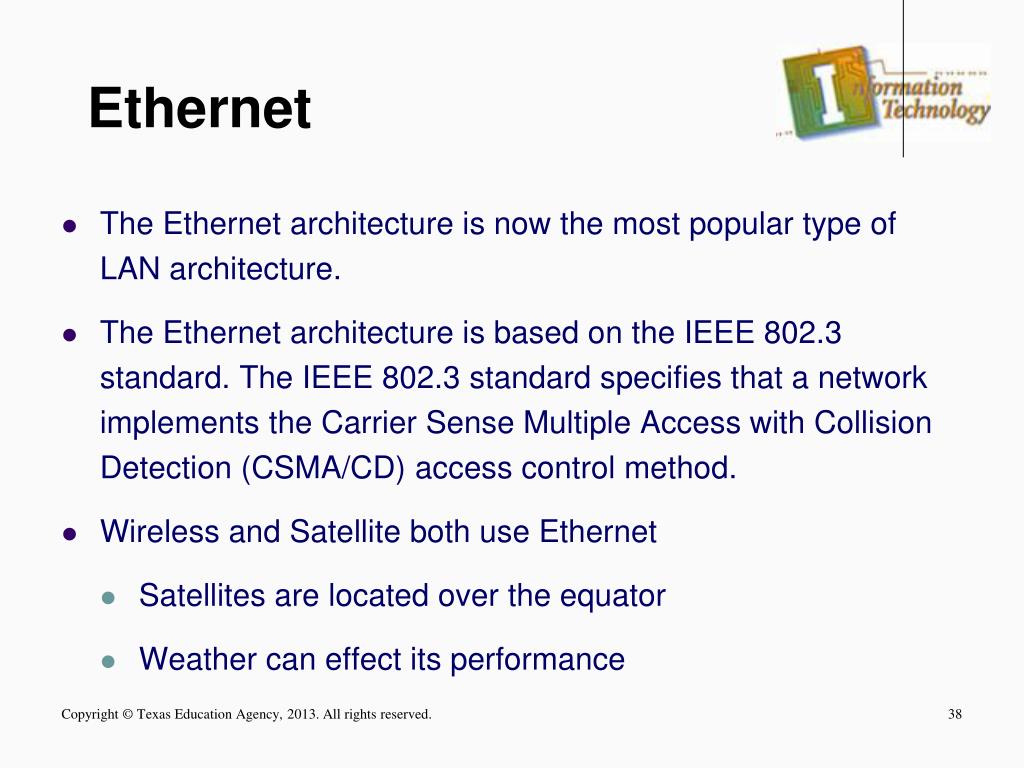 Ethernet

Information Technology

- The Ethernet architecture is now the most popular type of LAN architecture.
- The Ethernet architecture is based on the IEEE 802.3 standard. The IEEE 802.3 standard specifies that a network implements the Carrier Sense Multiple Access with Collision Detection (CSMA/CD) access control method.
- Wireless and Satellite both use Ethernet
  - Satellites are located over the equator
  - Weather can effect its performance

Copyright © Texas Education Agency, 2013. All rights reserved.

38